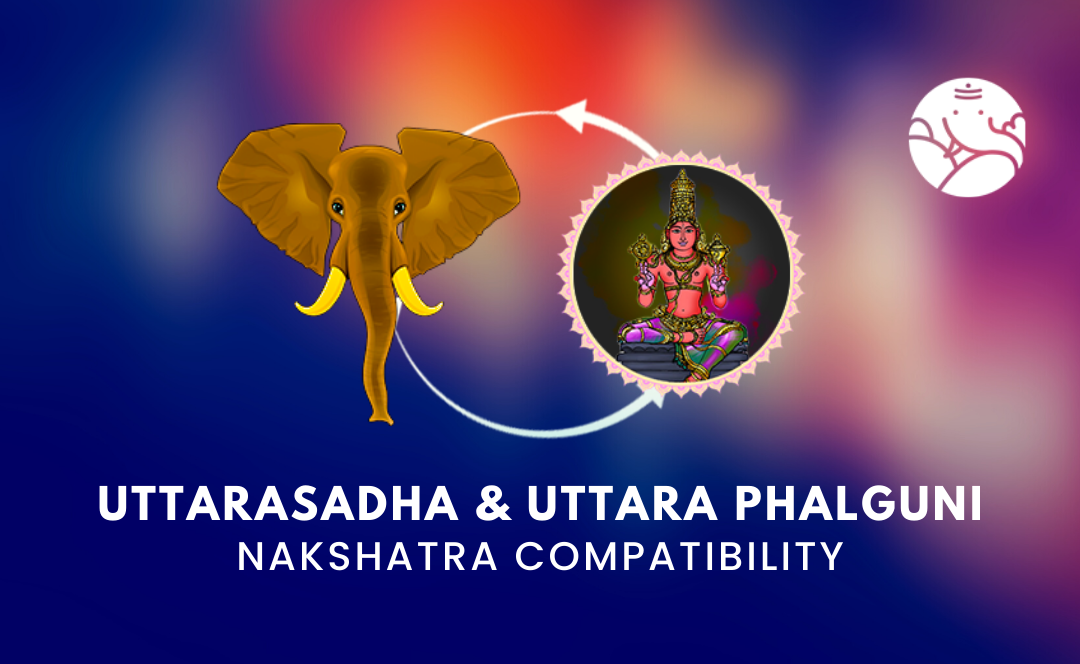 UTTARASADHA & UTTARA PHALGUNI
NAKSHATRA COMPATIBILITY